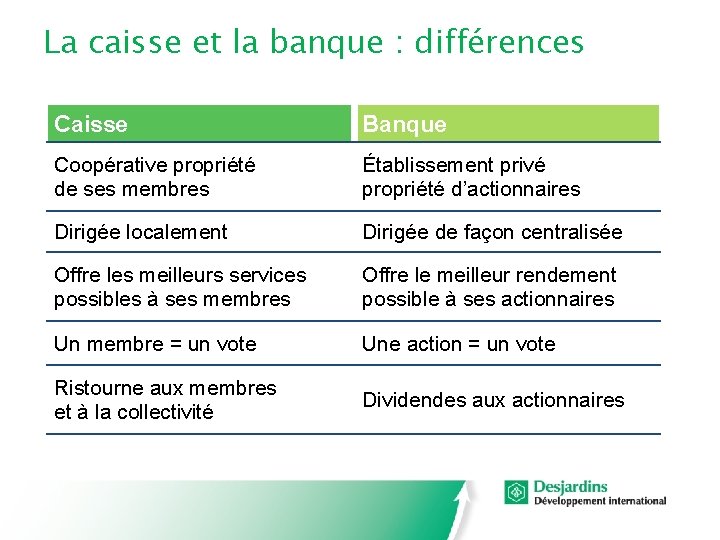 La caisse et la banque : différences

| Caisse | Banque |
|---|---|
| Coopérative propriété de ses membres | Établissement privé propriété d'actionnaires |
| Dirigée localement | Dirigée de façon centralisée |
| Offre les meilleurs services possibles à ses membres | Offre le meilleur rendement possible à ses actionnaires |
| Un membre = un vote | Une action = un vote |
| Ristourne aux membres et à la collectivité | Dividendes aux actionnaires |

Desjardins
Développement international